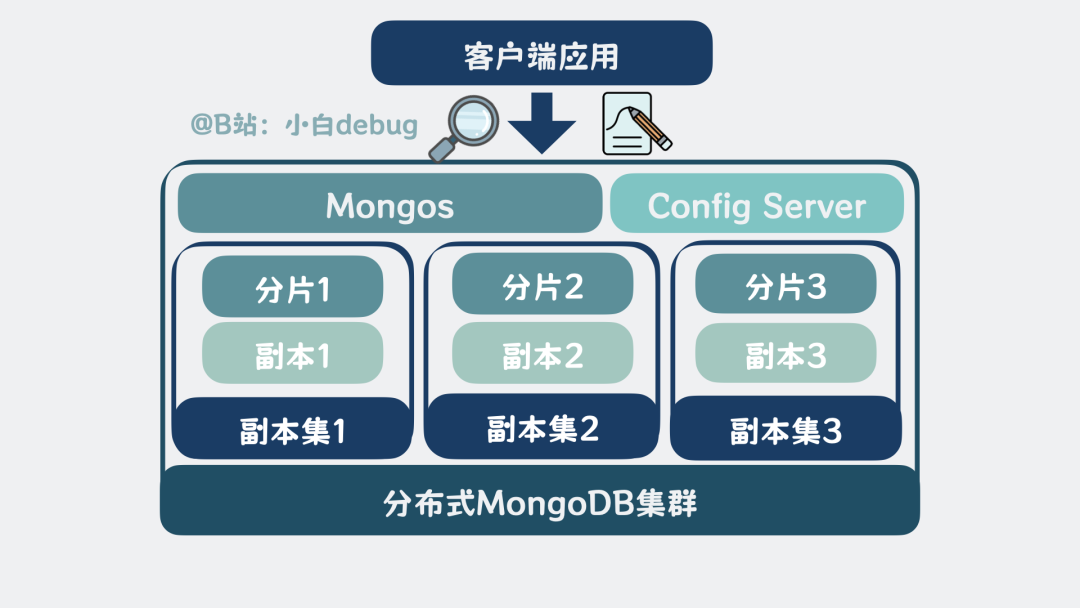 客户端应用

@B站：小白debug

Mongos

Config Server

分片1

副本1

副本集1

分片2

副本2

副本集2

分片3

副本3

副本集3

分布式MongoDB集群